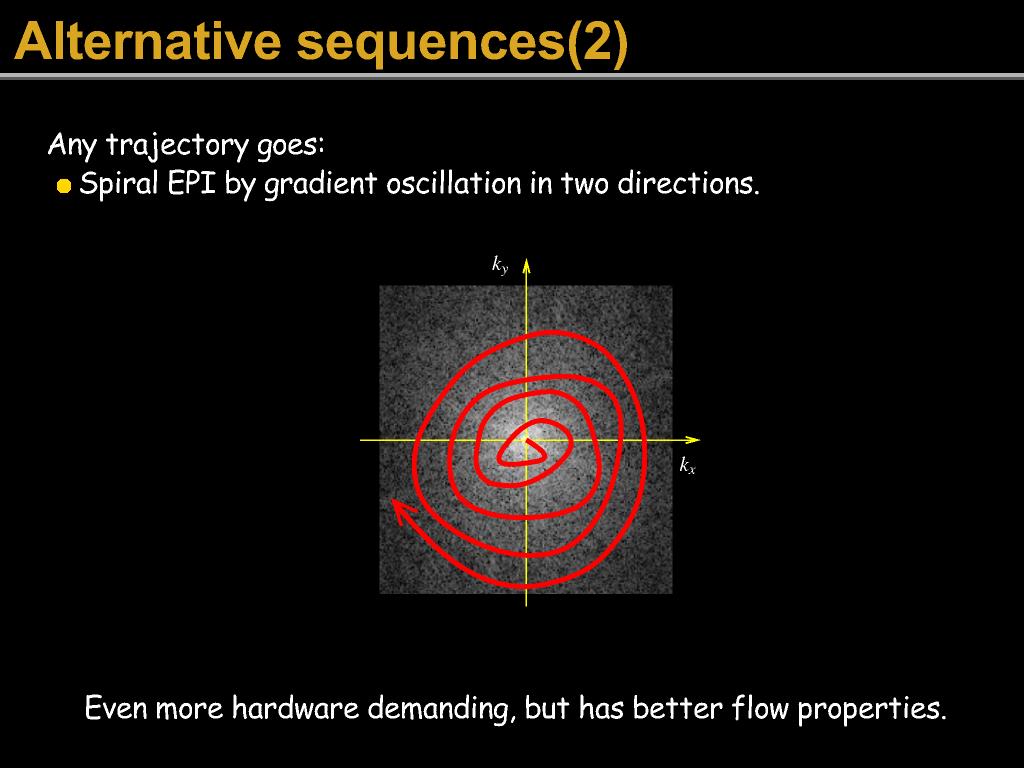 Alternative sequences(2)

Any trajectory goes:
Spiral EPI by gradient oscillation in two directions.

$k_y$

$k_x$

Even more hardware demanding, but has better flow properties.